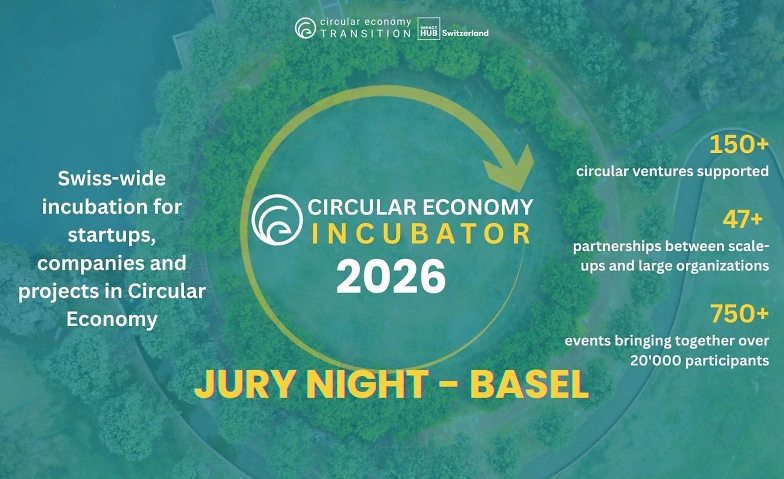 circular economy TRANSITION
IMPACT HUB Switzerland

Swiss-wide incubation for startups, companies and projects in Circular Economy

CIRCULAR ECONOMY
INCUBATOR
2026

150+
circular ventures supported

47+
partnerships between scale-ups and large organizations

750+
events bringing together over 20'000 participants

JURY NIGHT - BASEL